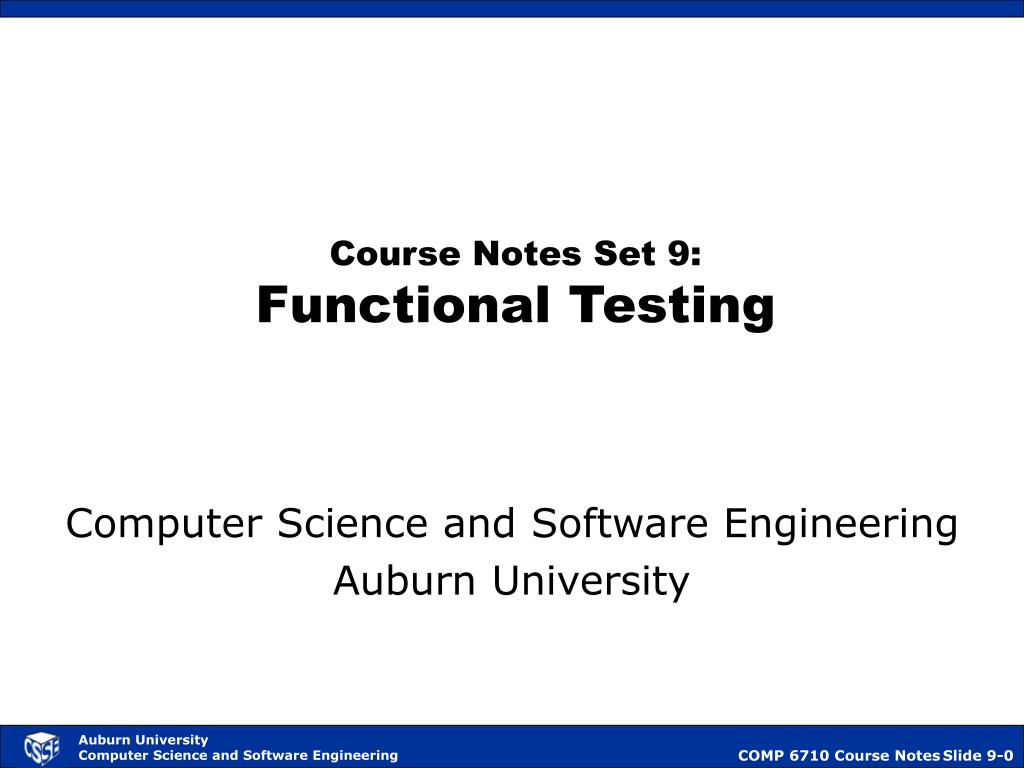 Course Notes Set 9:
Functional Testing

Computer Science and Software Engineering
Auburn University

CSSE

Auburn University
Computer Science and Software Engineering

COMP 6710 Course Notes Slide 9-0